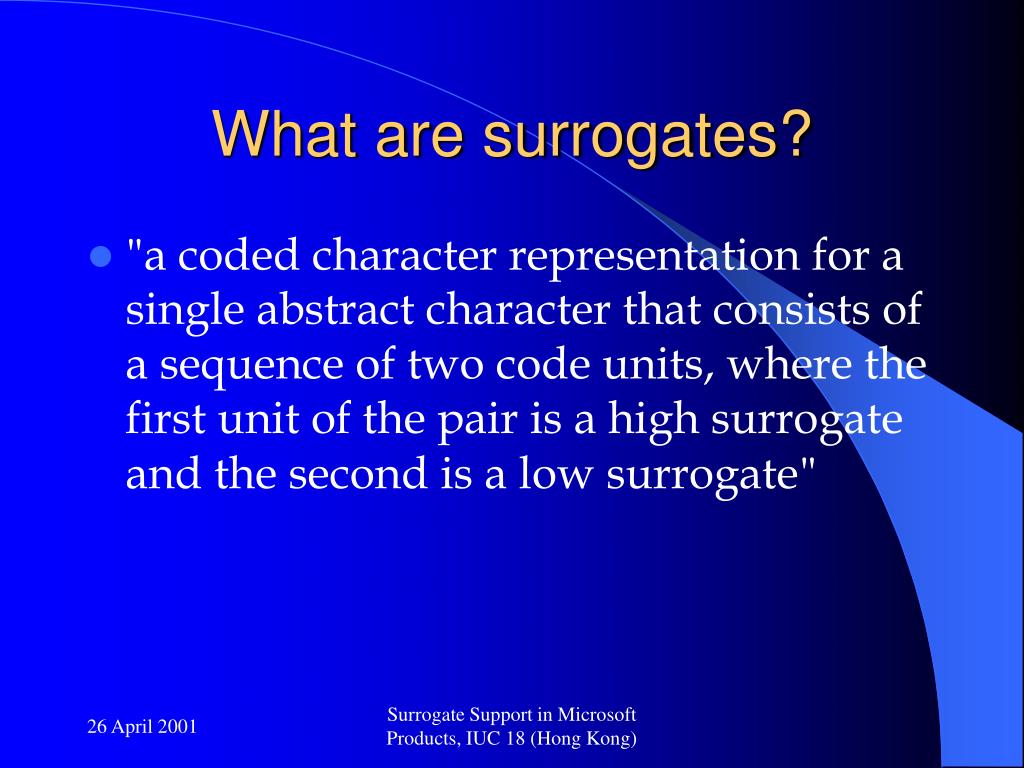 What are surrogates?

"a coded character representation for a single abstract character that consists of a sequence of two code units, where the first unit of the pair is a high surrogate and the second is a low surrogate"

26 April 2001

Surrogate Support in Microsoft Products, IUC 18 (Hong Kong)